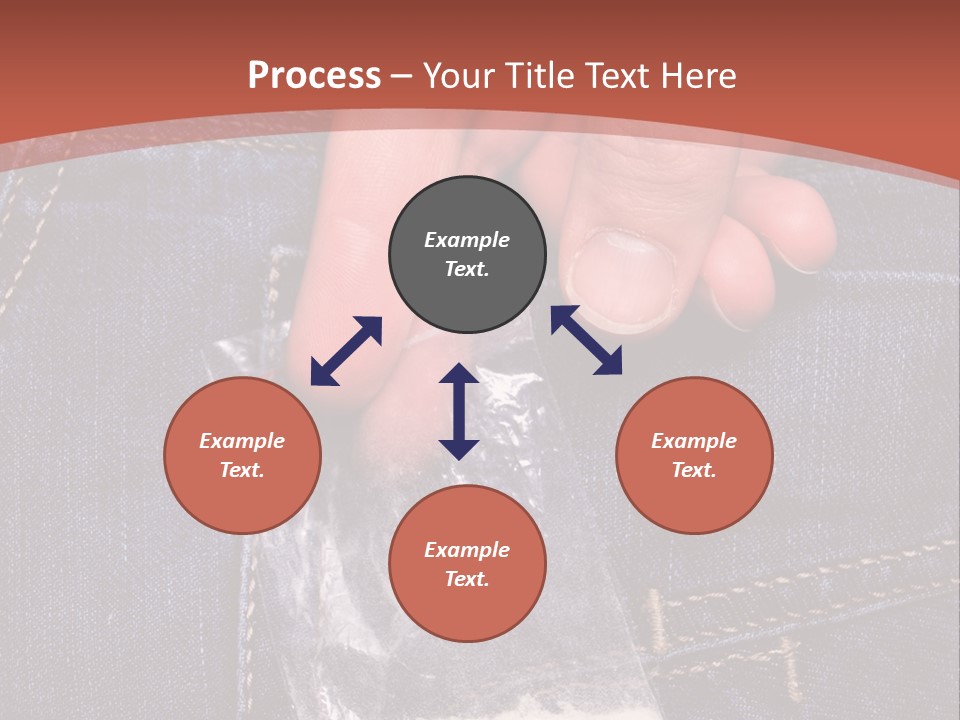 Process – Your Title Text Here

Example Text.

Example Text.

Example Text.

Example Text.